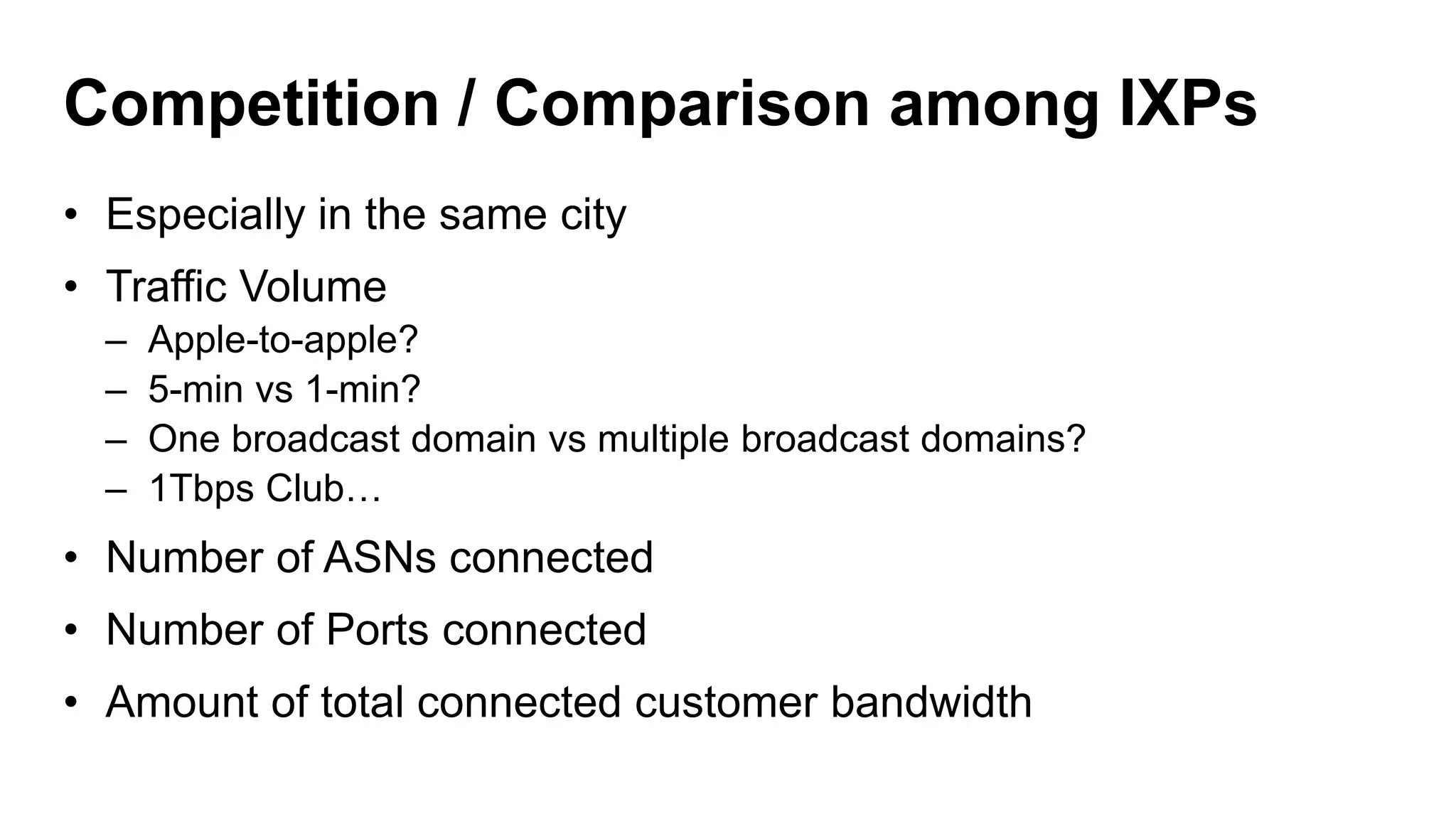 Competition / Comparison among IXPs

• Especially in the same city
• Traffic Volume
  – Apple-to-apple?
  – 5-min vs 1-min?
  – One broadcast domain vs multiple broadcast domains?
  – 1Tbps Club…
• Number of ASNs connected
• Number of Ports connected
• Amount of total connected customer bandwidth